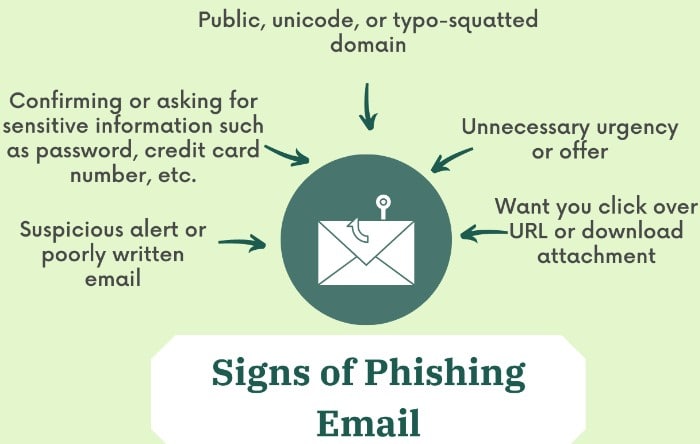 Public, unicode, or typo-squatted domain

Confirming or asking for sensitive information such as password, credit card number, etc.

Unnecessary urgency or offer

Suspicious alert or poorly written email

Want you click over URL or download attachment

Signs of Phishing Email